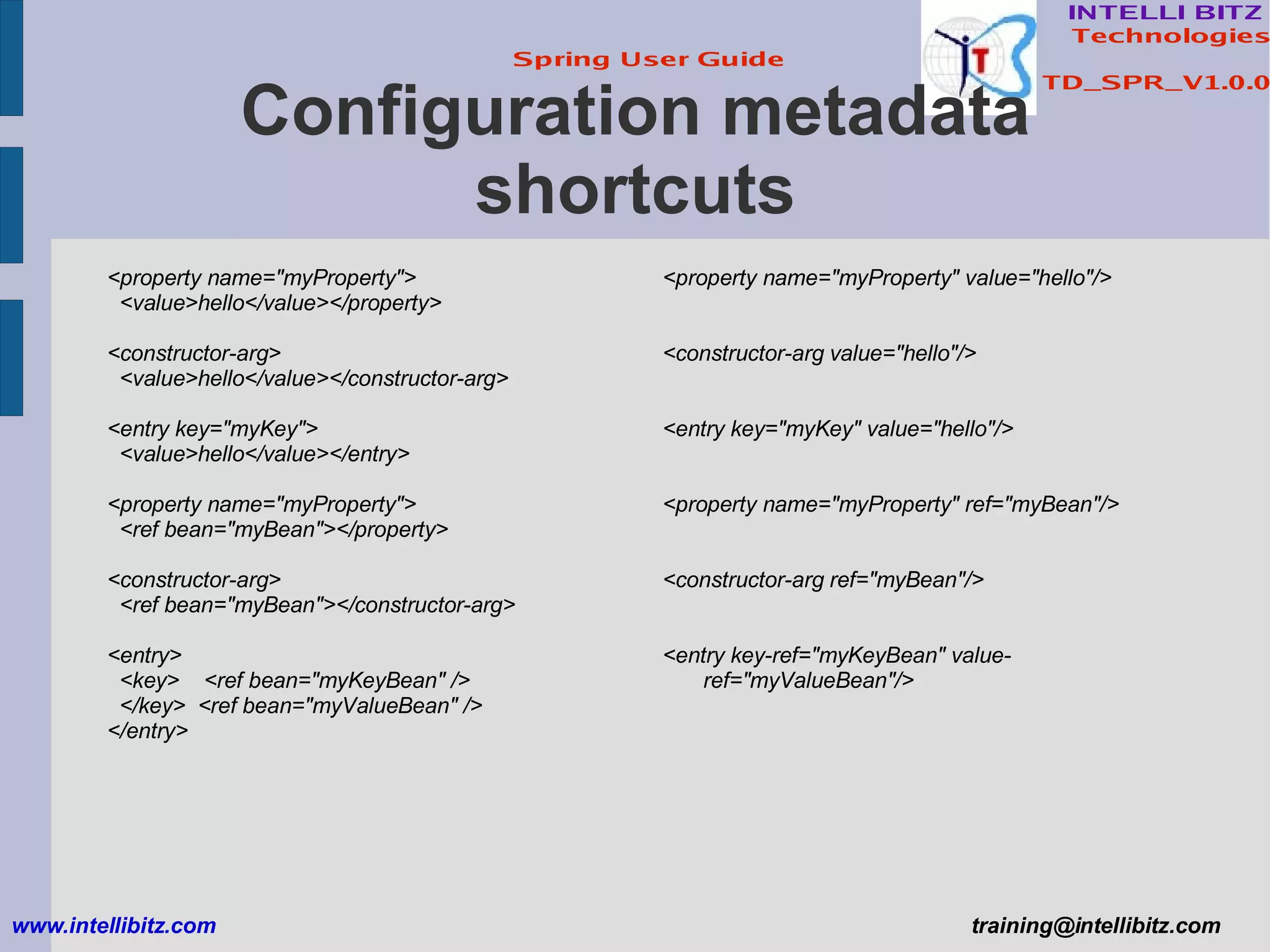 INTELLI BITZ Technologies

TD_SPR_V1.0.0

Spring User Guide

Configuration metadata shortcuts

<property name="myProperty">
<value>hello</value></property>

<constructor-arg>
<value>hello</value></constructor-arg>

<entry key="myKey">
<value>hello</value></entry>

<property name="myProperty">
<ref bean="myBean"></property>

<constructor-arg>
<ref bean="myBean"></constructor-arg>

<entry>
<key> <ref bean="myKeyBean" />
</key> <ref bean="myValueBean" />
</entry>

<property name="myProperty" value="hello"/>

<constructor-arg value="hello"/>

<entry key="myKey" value="hello"/>

<property name="myProperty" ref="myBean"/>

<constructor-arg ref="myBean"/>

<entry key-ref="myKeyBean" value-ref="myValueBean"/>

www.intellibitz.com

training@intellibitz.com